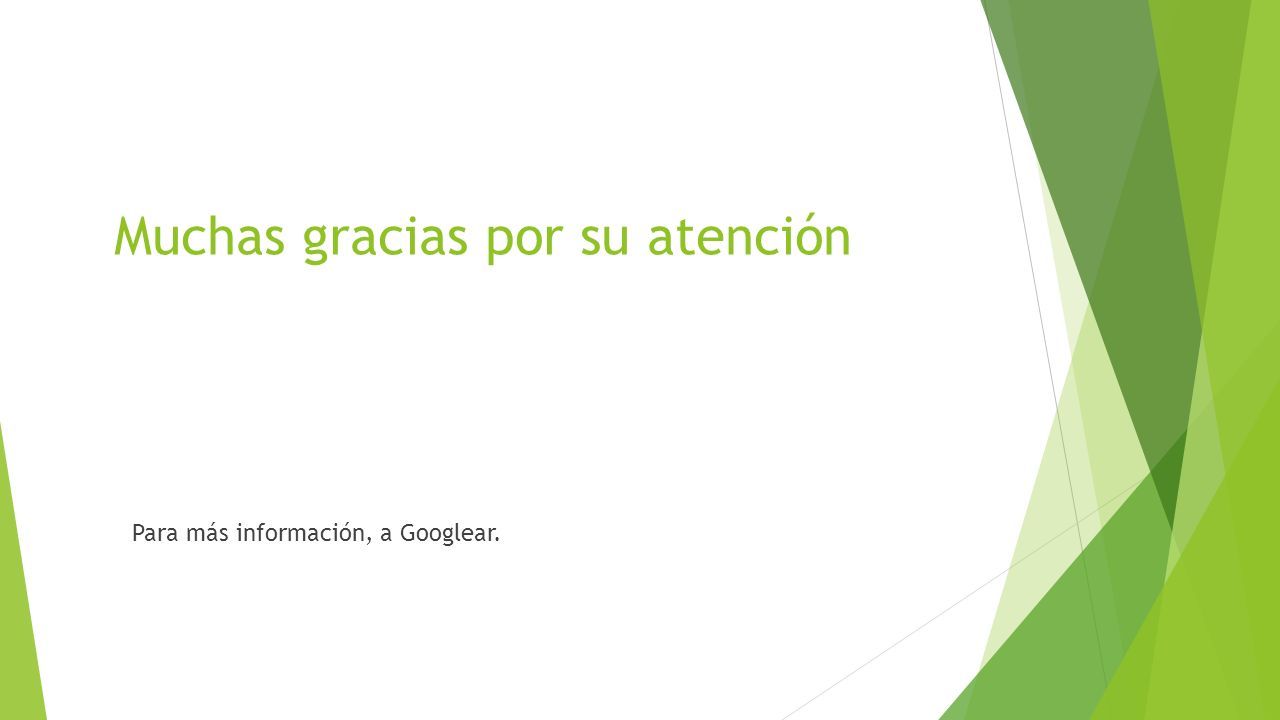 Muchas gracias por su atención

Para más información, a Googlear.